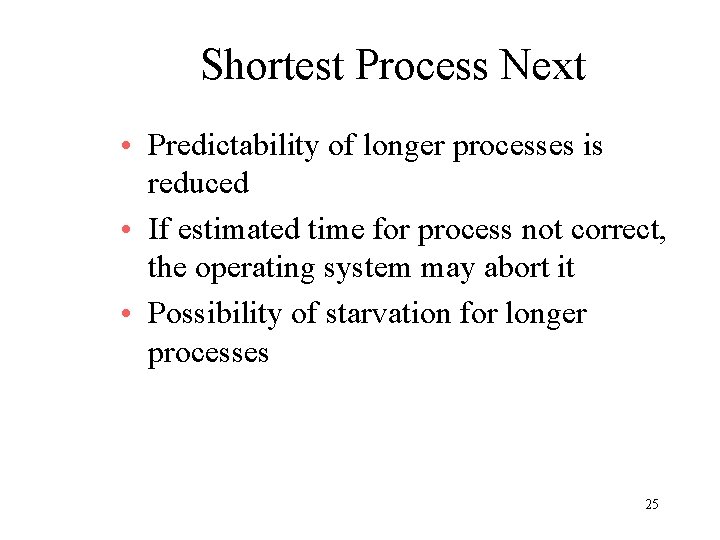 Shortest Process Next

• Predictability of longer processes is reduced
• If estimated time for process not correct, the operating system may abort it
• Possibility of starvation for longer processes

25